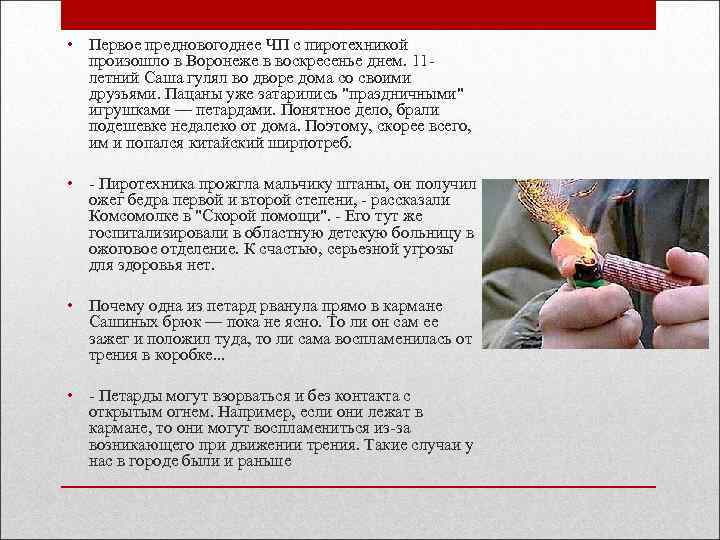 • Первое предновогоднее ЧП с пиротехникой произошло в Воронеже в воскресенье днем. 11-летний Саша гулял во дворе дома со своими друзьями. Пацаны уже затарились "праздничными" игрушками — петардами. Понятное дело, брали подешевке недалеко от дома. Поэтому, скорее всего, им и попался китайский ширпотреб.

• - Пиротехника прожгла мальчику штаны, он получил ожег бедра первой и второй степени, - рассказали Комсомолке в "Скорой помощи". - Его тут же госпитализировали в областную детскую больницу в ожоговое отделение. К счастью, серьезной угрозы для здоровья нет.

• Почему одна из петард рванула прямо в кармане Сашиных брюк — пока не ясно. То ли он сам ее зажег и положил туда, то ли сама воспламенилась от трения в коробке...

• - Петарды могут взорваться и без контакта с открытым огнем. Например, если они лежат в кармане, то они могут воспламениться из-за возникающего при движении трения. Такие случаи у нас в городе были и раньше